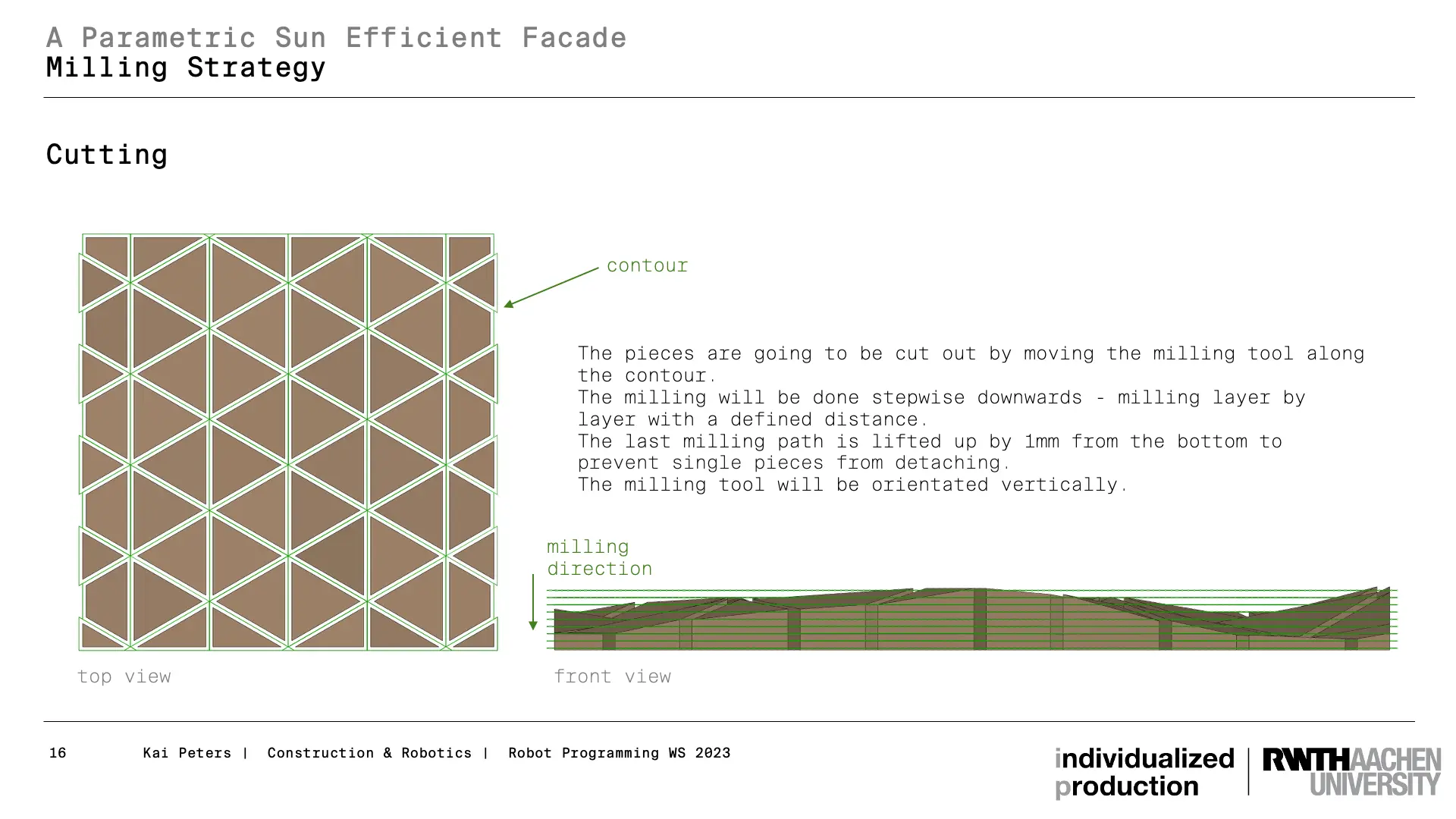 A Parametric Sun Efficient Facade
Milling Strategy

Cutting

contour

The pieces are going to be cut out by moving the milling tool along the contour.
The milling will be done stepwise downwards - milling layer by layer with a defined distance.
The last milling path is lifted up by 1mm from the bottom to prevent single pieces from detaching.
The milling tool will be orientated vertically.

milling direction

top view

front view

16 Kai Peters | Construction & Robotics | Robot Programming WS 2023

individualized production

RWTH AACHEN UNIVERSITY